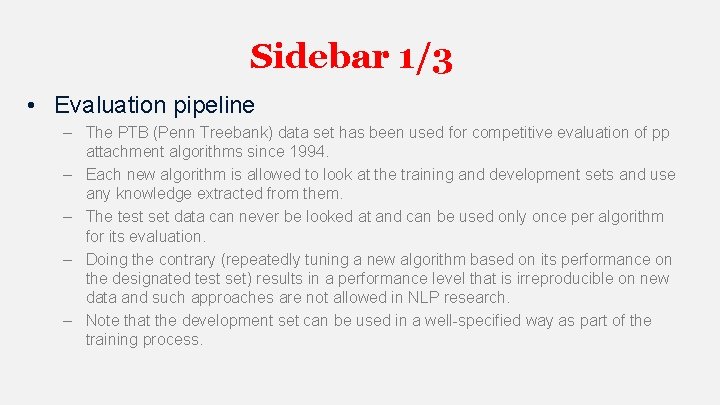 Sidebar 1/3

• Evaluation pipeline

– The PTB (Penn Treebank) data set has been used for competitive evaluation of pp attachment algorithms since 1994.

– Each new algorithm is allowed to look at the training and development sets and use any knowledge extracted from them.

– The test set data can never be looked at and can be used only once per algorithm for its evaluation.

– Doing the contrary (repeatedly tuning a new algorithm based on its performance on the designated test set) results in a performance level that is irreproducible on new data and such approaches are not allowed in NLP research.

– Note that the development set can be used in a well-specified way as part of the training process.